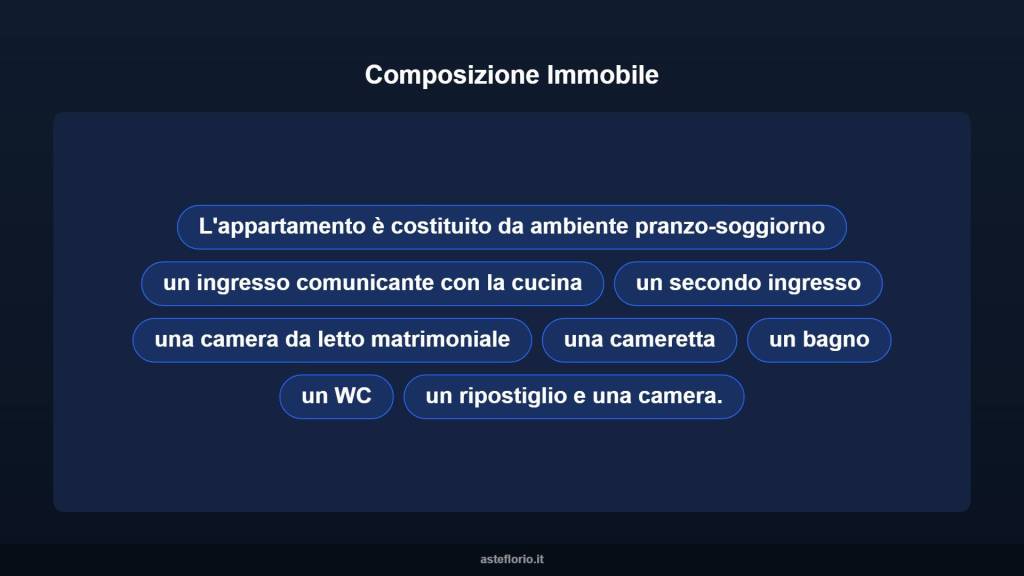 Composizione Immobile

L'appartamento è costituito da ambiente pranzo-soggiorno

un ingresso comunicante con la cucina

un secondo ingresso

una camera da letto matrimoniale

una cameretta

un bagno

un WC

un ripostiglio e una camera.

asteflorio.it